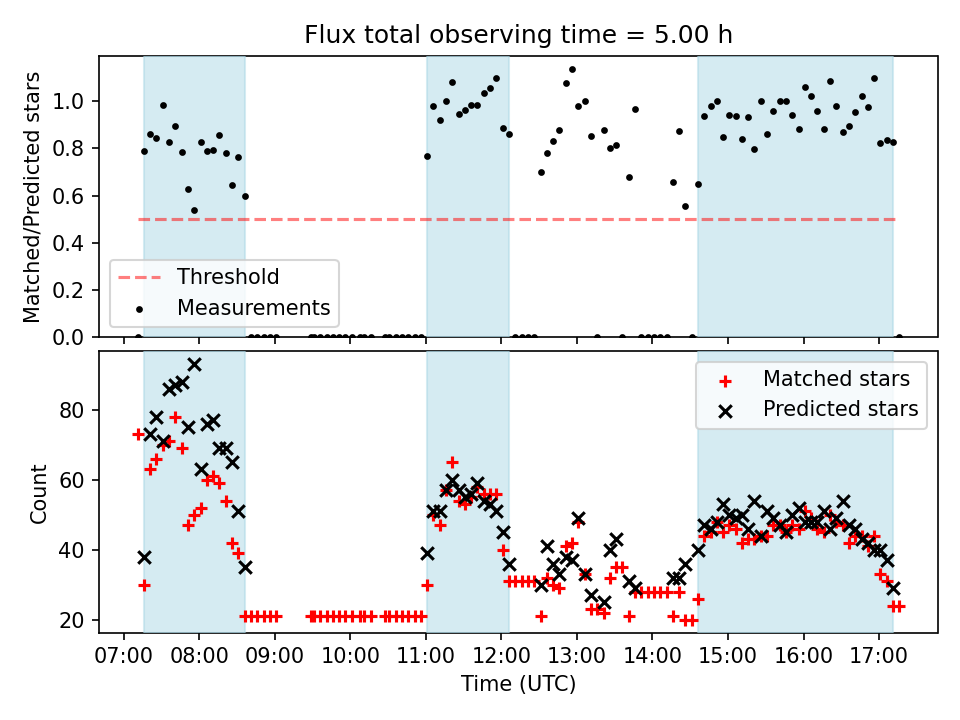 Flux total observing time = 5.00 h

Matched/Predicted stars

1.0
0.8
0.6
0.4
0.2
0.0

Threshold
Measurements

Count

80
60
40
20

Matched stars
Predicted stars

07:00 08:00 09:00 10:00 11:00 12:00 13:00 14:00 15:00 16:00 17:00

Time (UTC)